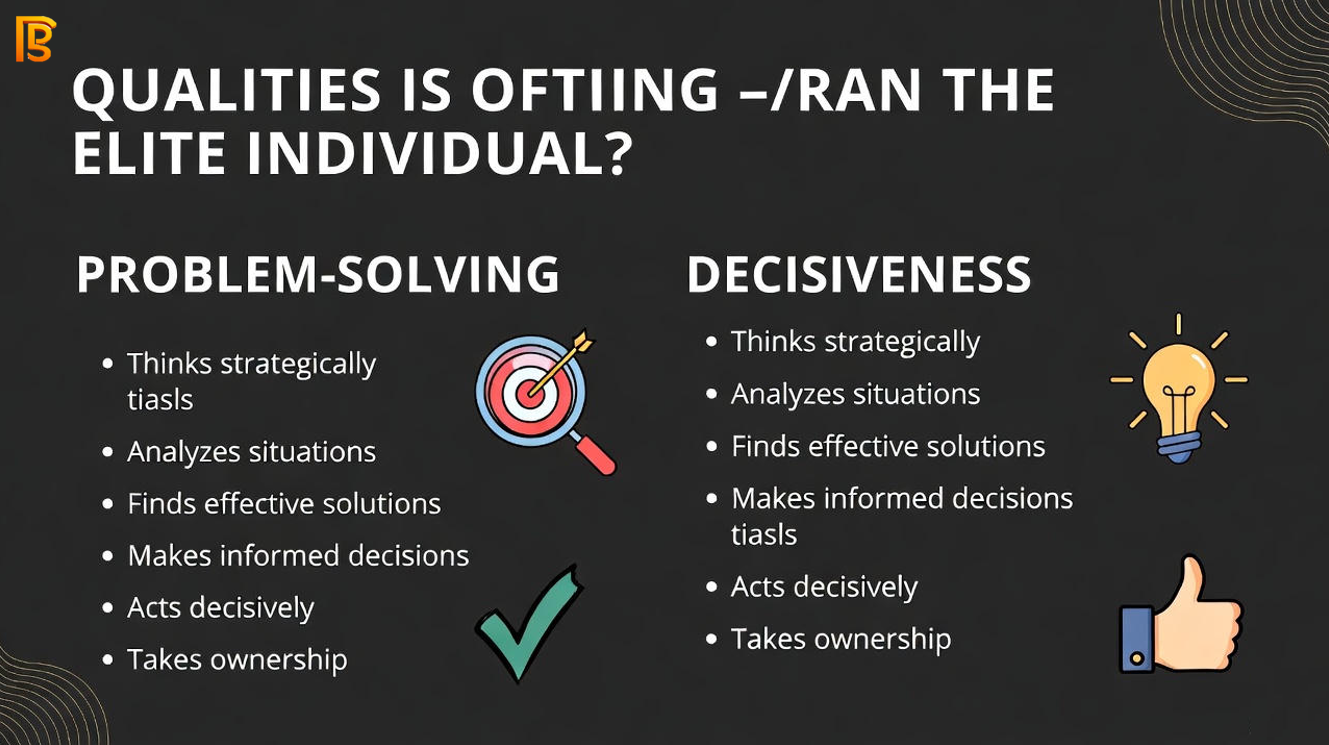 QUALITIES IS OFTIING –/RAN THE ELITE INDIVIDUAL?

PROBLEM-SOLVING

• Thinks strategically tiasls
• Analyzes situations
• Finds effective solutions
• Makes informed decisions
• Acts decisively
• Takes ownership

DECISIVENESS

• Thinks strategically
• Analyzes situations
• Finds effective solutions
• Makes informed decisions tiasls
• Acts decisively
• Takes ownership